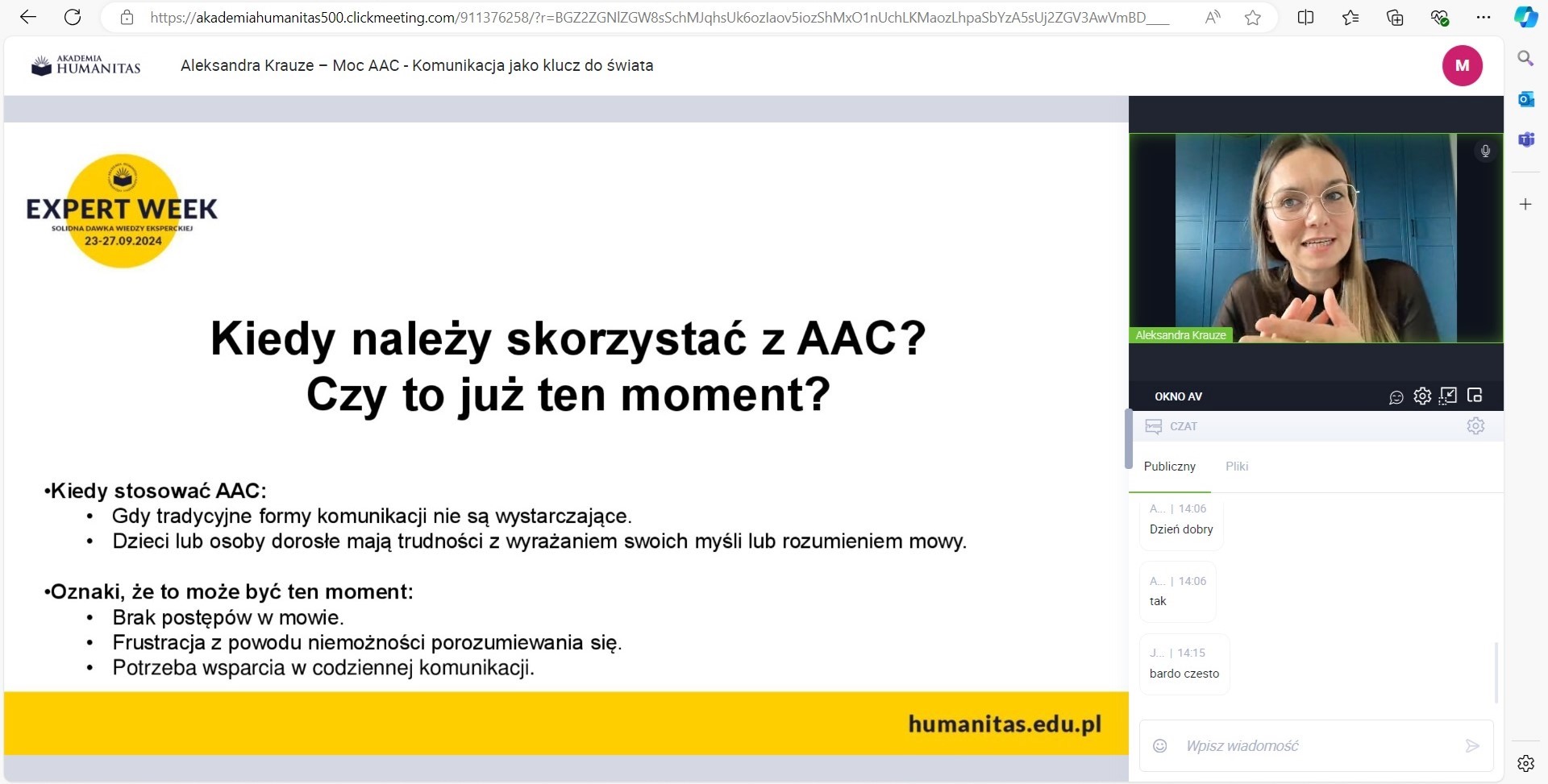 https://akademiahumanitas500.clickmeeting.com/911376258/?r=BGZ2ZGNlZGW8sSchMJqhsUk6ozlaov5iozShMxO1nUchLKMaozLhpaSbYzA5sUj2ZGV3AwVmBD___

AKADEMIA HUMANITAS

Aleksandra Krauze – Moc AAC - Komunikacja jako klucz do świata

M

EXPERT WEEK
SOLIDNA DAWKA WIEDZY EKSPERCKIEJ
23-27.09.2024

Kiedy należy skorzystać z AAC?
Czy to już ten moment?

•Kiedy stosować AAC:
• Gdy tradycyjne formy komunikacji nie są wystarczające.
• Dzieci lub osoby dorosłe mają trudności z wyrażaniem swoich myśli lub rozumieniem mowy.

•Oznaki, że to może być ten moment:
• Brak postępów w mowie.
• Frustracja z powodu niemożności porozumiewania się.
• Potrzeba wsparcia w codziennej komunikacji.

humanitas.edu.pl

Aleksandra Krauze

OKNO AV

CZAT

Publiczny

Pliki

A... | 14:06
Dzień dobry

A... | 14:06
tak

J... | 14:15
bardo czesto

Wpisz wiadomość